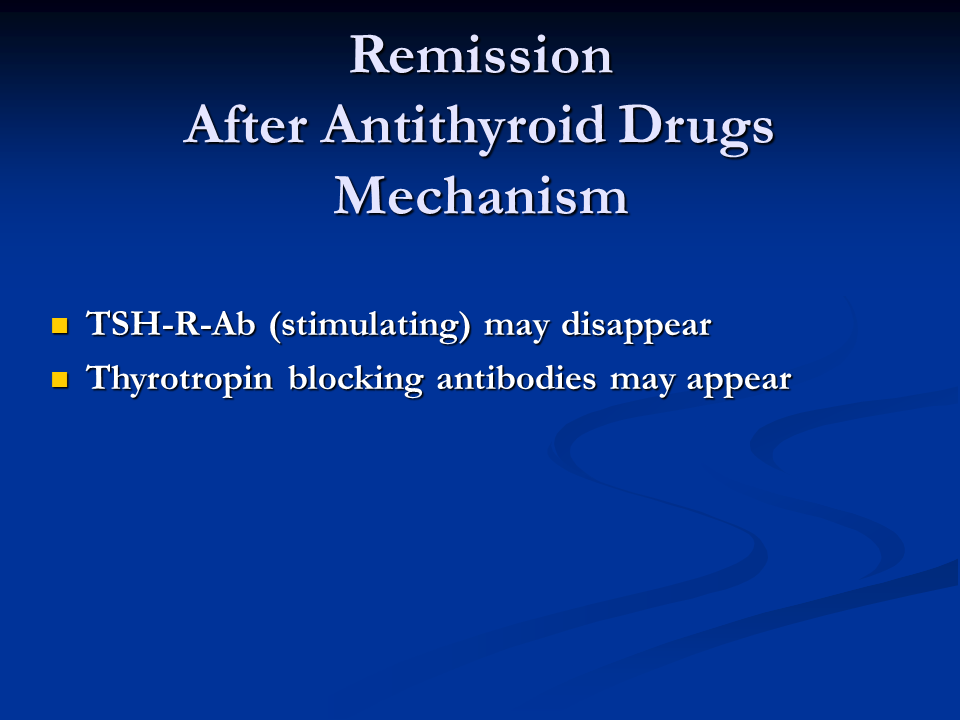 Remission
After Antithyroid Drugs
Mechanism

- TSH-R-Ab (stimulating) may disappear
- Thyrotropin blocking antibodies may appear